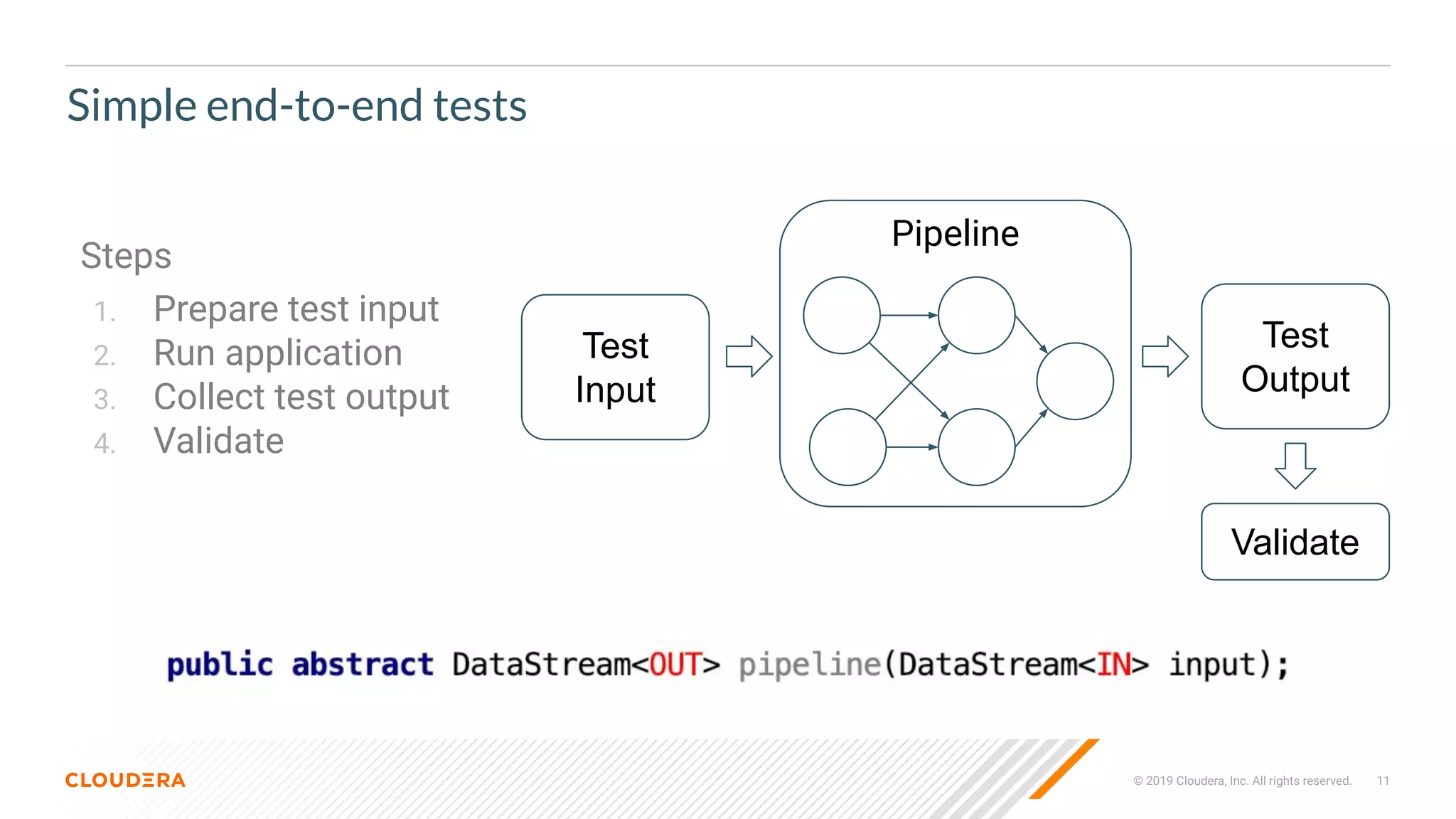 Simple end-to-end tests

Steps

1. Prepare test input
2. Run application
3. Collect test output
4. Validate

Test Input

Pipeline

Test Output

Validate

public abstract DataStream<OUT> pipeline(DataStream<IN> input);

CLOUDERA

© 2019 Cloudera, Inc. All rights reserved. 11